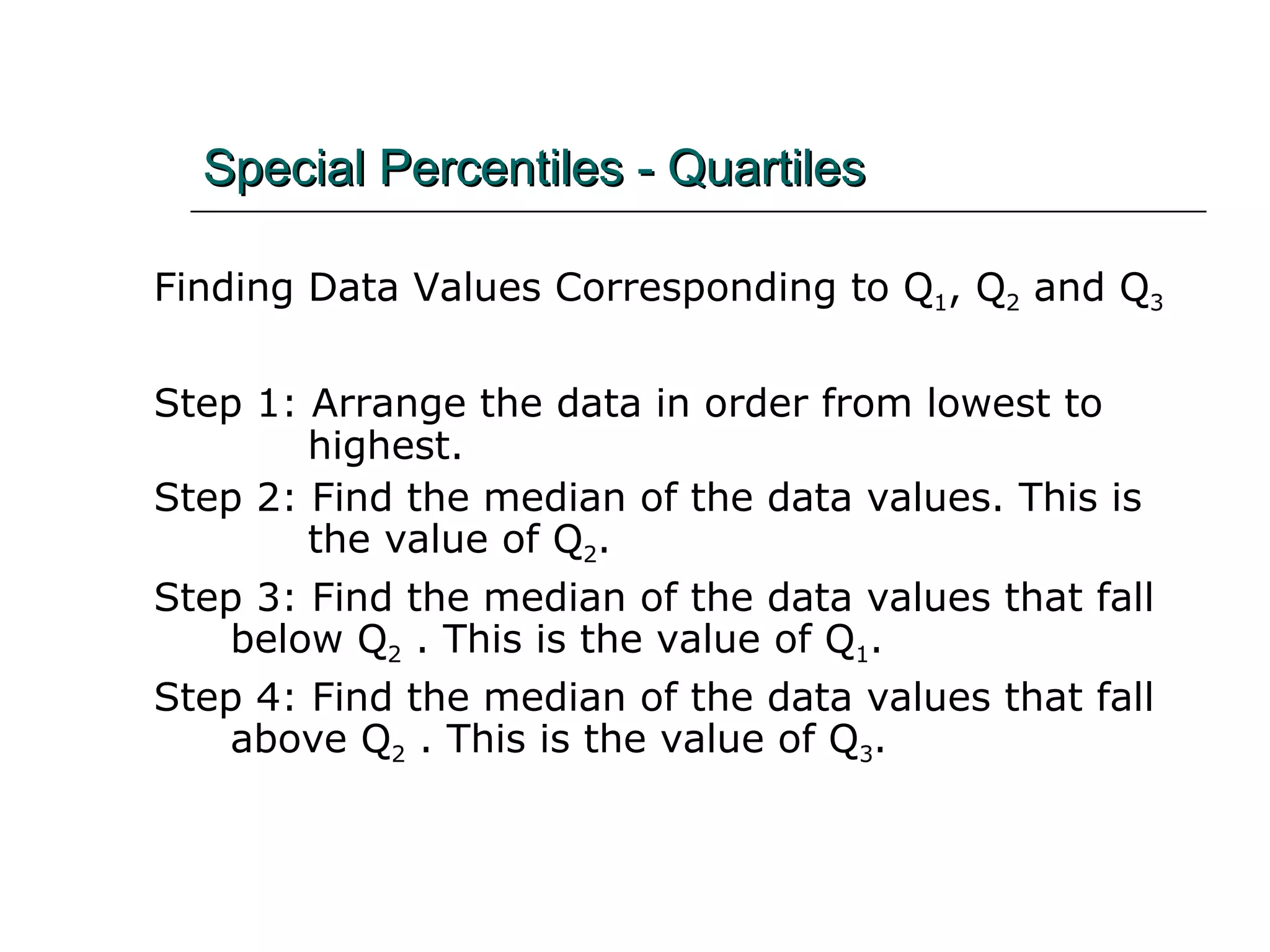 Special Percentiles - Quartiles

Finding Data Values Corresponding to $Q_1$, $Q_2$ and $Q_3$

Step 1: Arrange the data in order from lowest to highest.

Step 2: Find the median of the data values. This is the value of $Q_2$.

Step 3: Find the median of the data values that fall below $Q_2$ . This is the value of $Q_1$.

Step 4: Find the median of the data values that fall above $Q_2$ . This is the value of $Q_3$.